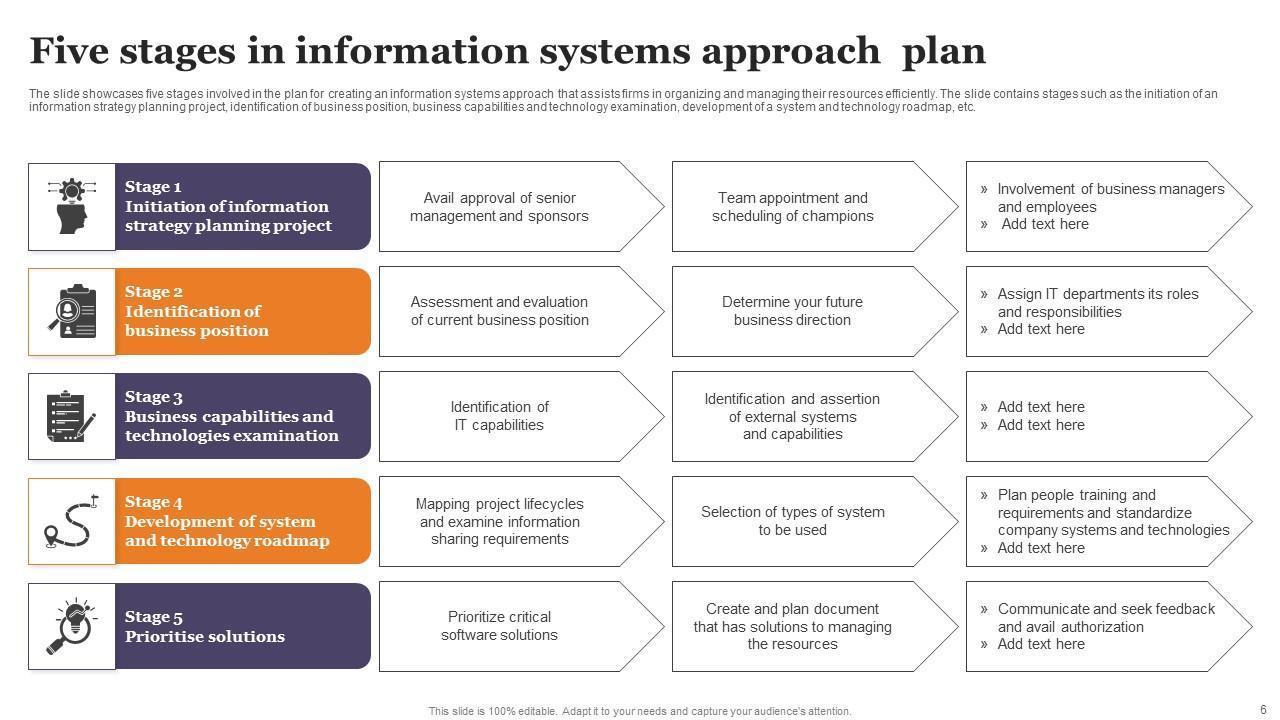 Five stages in information systems approach plan

The slide showcases five stages involved in the plan for creating an information systems approach that assists firms in organizing and managing their resources efficiently. The slide contains stages such as the initiation of an information strategy planning project, identification of business position, business capabilities and technology examination, development of a system and technology roadmap, etc.

Stage 1
Initiation of information strategy planning project

Avail approval of senior management and sponsors

Team appointment and scheduling of champions

» Involvement of business managers and employees
» Add text here

Stage 2
Identification of business position

Assessment and evaluation of current business position

Determine your future business direction

» Assign IT departments its roles and responsibilities
» Add text here

Stage 3
Business capabilities and technologies examination

Identification of IT capabilities

Identification and assertion of external systems and capabilities

» Add text here
» Add text here

Stage 4
Development of system and technology roadmap

Mapping project lifecycles and examine information sharing requirements

Selection of types of system to be used

» Plan people training and requirements and standardize company systems and technologies
» Add text here

Stage 5
Prioritise solutions

Prioritize critical software solutions

Create and plan document that has solutions to managing the resources

» Communicate and seek feedback and avail authorization
» Add text here

This slide is 100% editable. Adapt it to your needs and capture your audience's attention.

6